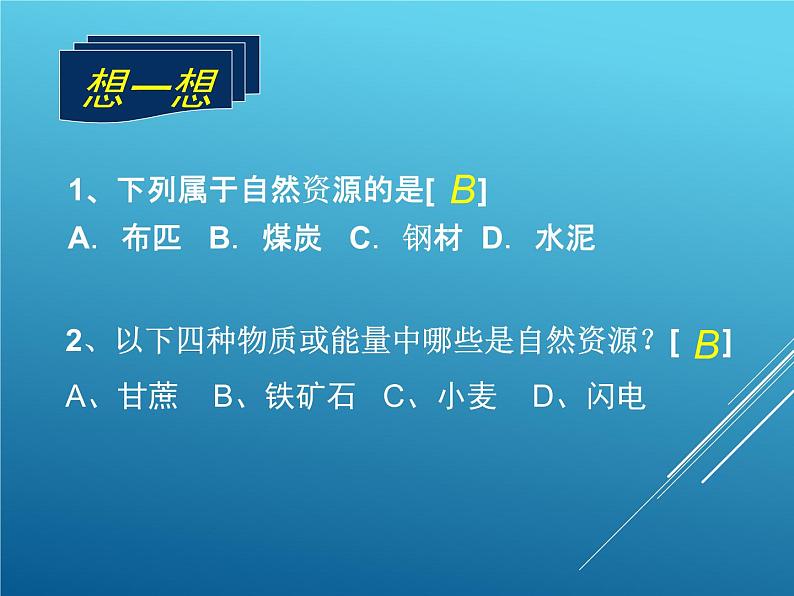 想一想

1、下列属于自然资源的是[ B]
A. 布匹 B. 煤炭 C. 钢材 D. 水泥

2、以下四种物质或能量中哪些是自然资源？[ B]
A、甘蔗 B、铁矿石 C、小麦 D、闪电